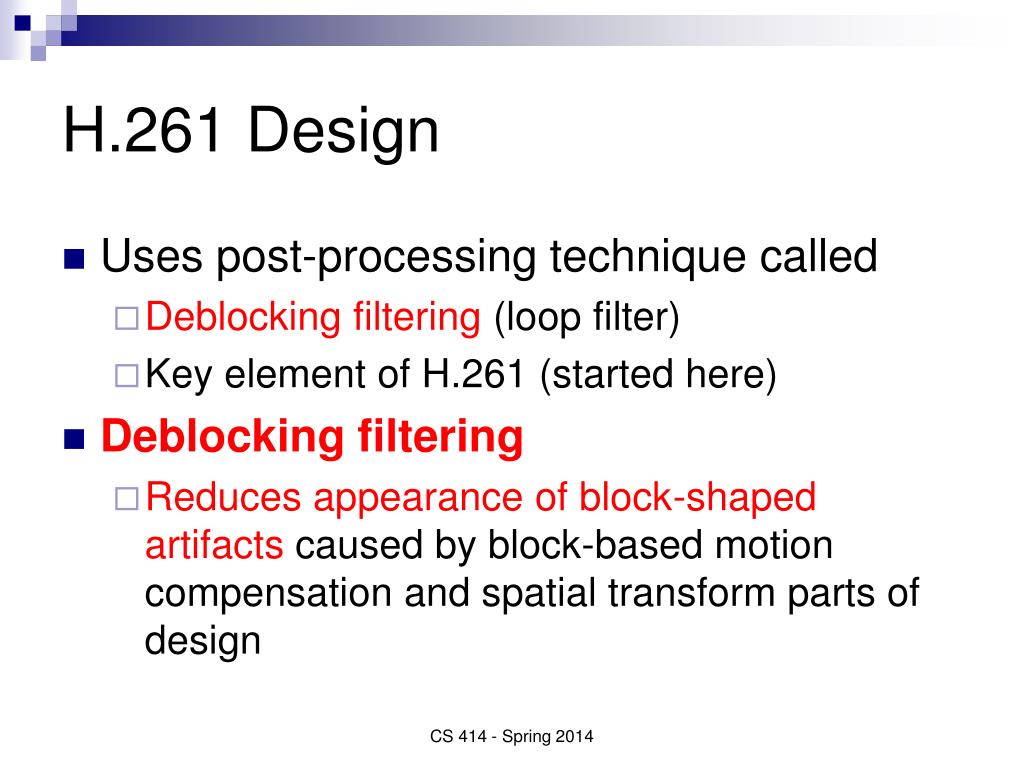 H.261 Design

Uses post-processing technique called

Deblocking filtering (loop filter)

Key element of H.261 (started here)

Deblocking filtering

Reduces appearance of block-shaped artifacts caused by block-based motion compensation and spatial transform parts of design

CS 414 - Spring 2014